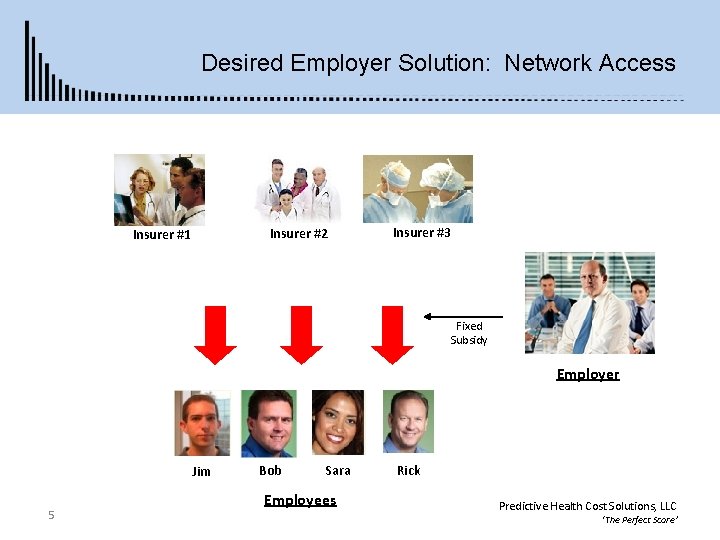 Desired Employer Solution: Network Access

Insurer #1

Insurer #2

Insurer #3

Fixed Subsidy

Employer

Jim

Bob

Sara

Rick

Employees

5

Predictive Health Cost Solutions, LLC
'The Perfect Score'